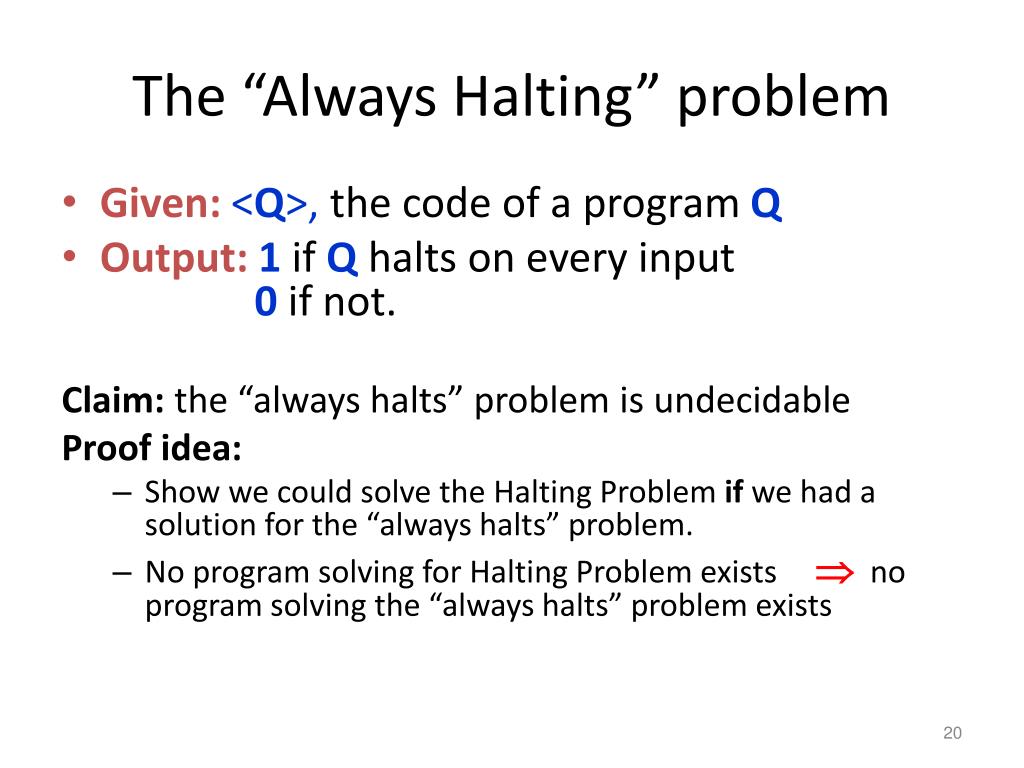 The “Always Halting” problem

• Given: <Q>, the code of a program Q
• Output: 1 if Q halts on every input
0 if not.

Claim: the “always halts” problem is undecidable
Proof idea:
– Show we could solve the Halting Problem if we had a solution for the “always halts” problem.
– No program solving for Halting Problem exists $\Rightarrow$ no program solving the “always halts” problem exists

20